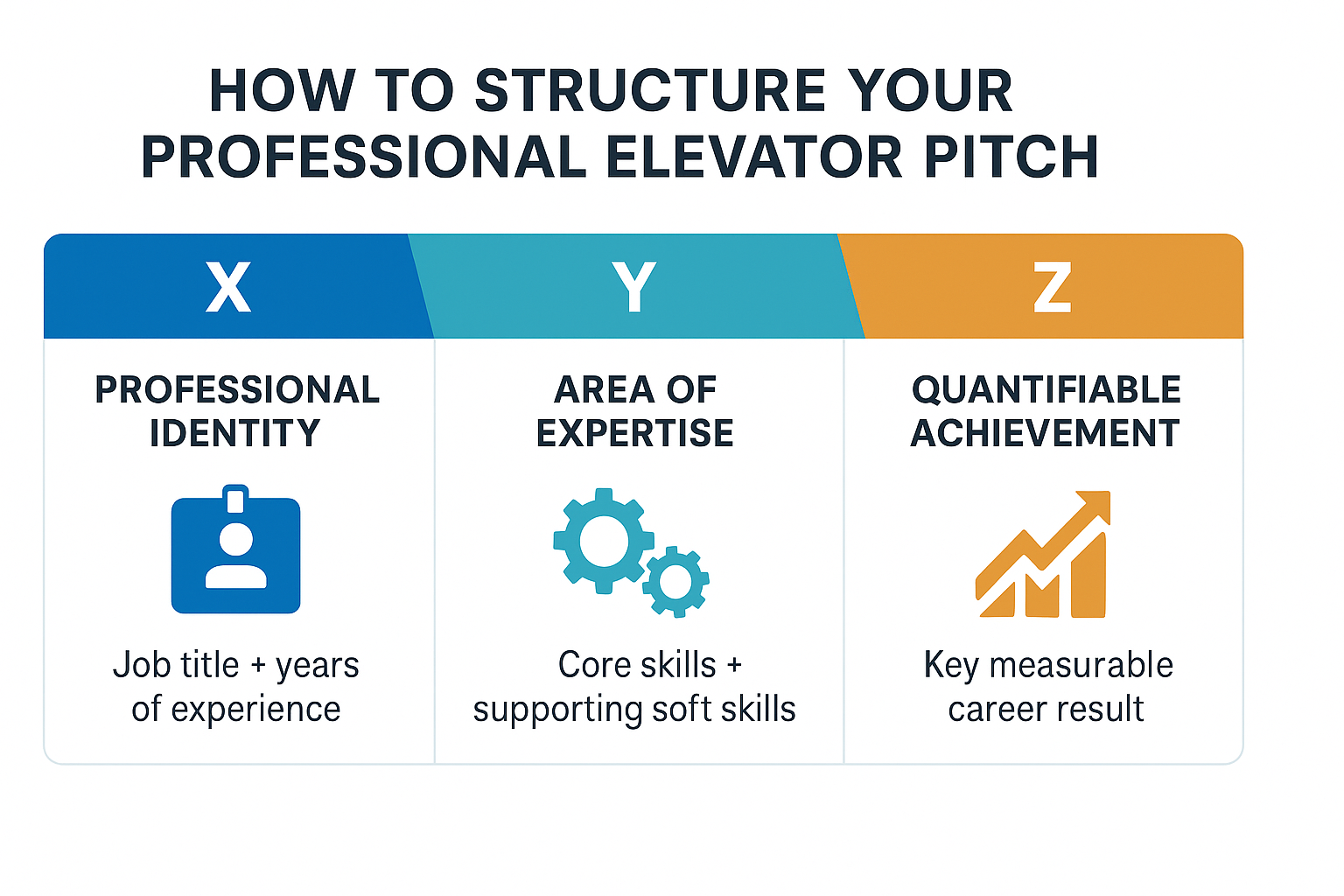 HOW TO STRUCTURE YOUR PROFESSIONAL ELEVATOR PITCH

| X | Y | Z |
|---|---|---|
| PROFESSIONAL IDENTITY | AREA OF EXPERTISE | QUANTIFIABLE ACHIEVEMENT |
| Job title + years of experience | Core skills + supporting soft skills | Key measurable career result |